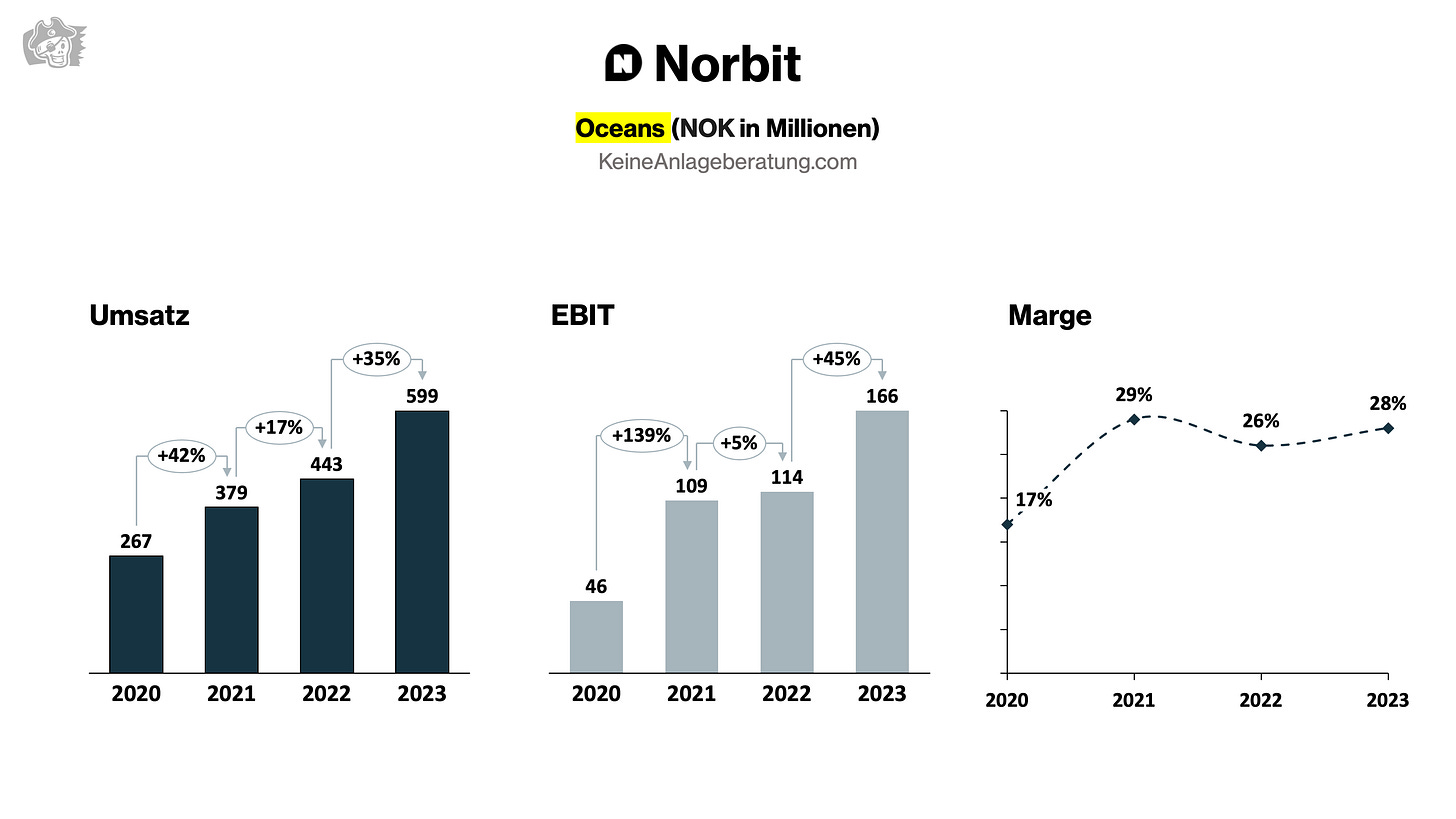 Norbit

Oceans (NOK in Millionen)
KeineAnlageberatung.com

Umsatz

+42%
+17%
+35%
267
379
443
599
2020
2021
2022
2023

EBIT

+139%
+5%
+45%
46
109
114
166
2020
2021
2022
2023

Marge

17%
29%
26%
28%
2020
2021
2022
2023